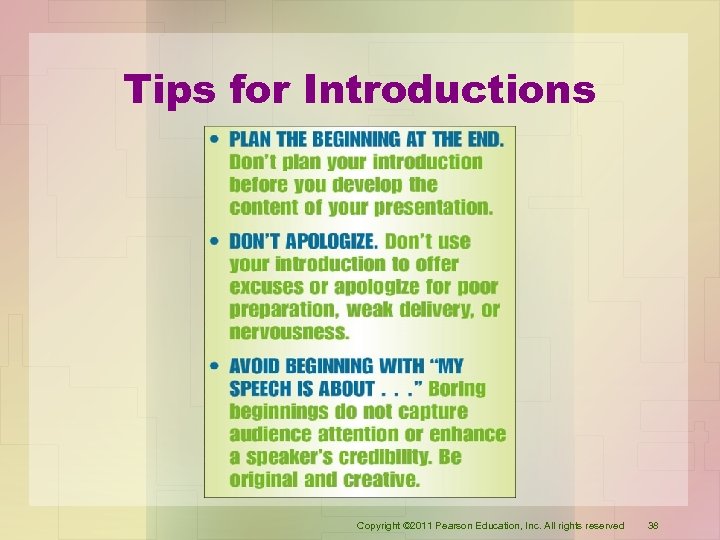 Tips for Introductions

• PLAN THE BEGINNING AT THE END. Don't plan your introduction before you develop the content of your presentation.

• DON'T APOLOGIZE. Don't use your introduction to offer excuses or apologize for poor preparation, weak delivery, or nervousness.

• AVOID BEGINNING WITH "MY SPEECH IS ABOUT . . ." Boring beginnings do not capture audience attention or enhance a speaker's credibility. Be original and creative.

Copyright ©2011 Pearson Education, Inc. All rights reserved 38